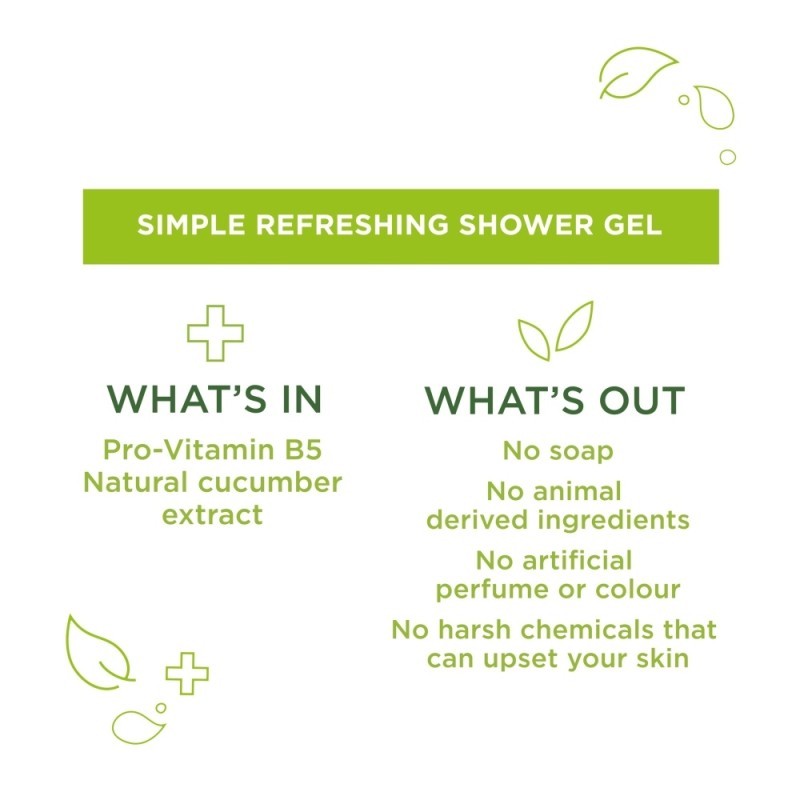 SIMPLE REFRESHING SHOWER GEL

WHAT'S IN

Pro-Vitamin B5
Natural cucumber extract

WHAT'S OUT

No soap

No animal derived ingredients

No artificial perfume or colour

No harsh chemicals that can upset your skin